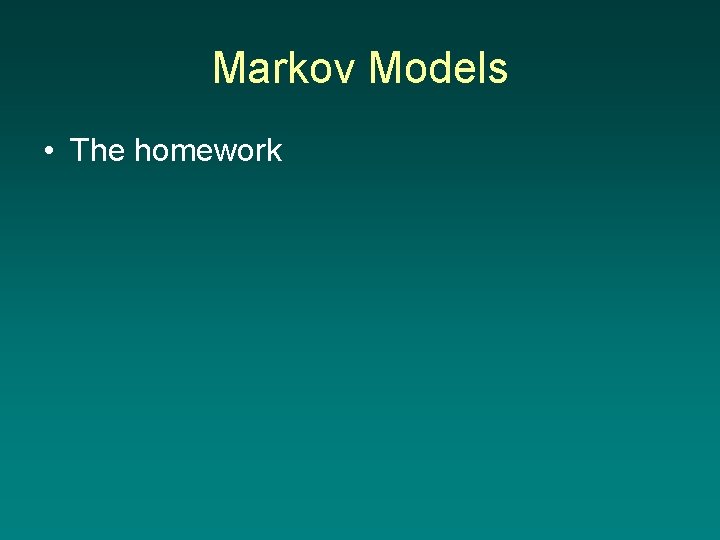 Markov Models

• The homework